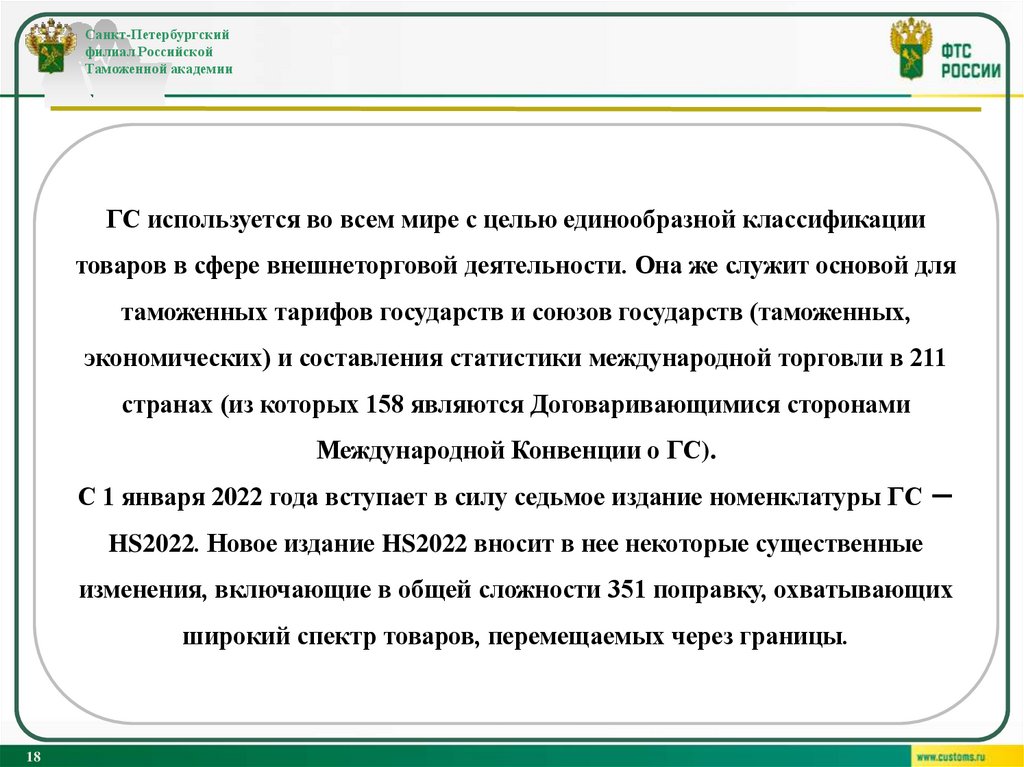 Санкт-Петербургский филиал Российской Таможенной академии

ФТС РОССИИ

ГС используется во всем мире с целью единообразной классификации товаров в сфере внешнеторговой деятельности. Она же служит основой для таможенных тарифов государств и союзов государств (таможенных, экономических) и составления статистики международной торговли в 211 странах (из которых 158 являются Договаривающимися сторонами Международной Конвенции о ГС).
С 1 января 2022 года вступает в силу седьмое издание номенклатуры ГС – HS2022. Новое издание HS2022 вносит в нее некоторые существенные изменения, включающие в общей сложности 351 поправку, охватывающих широкий спектр товаров, перемещаемых через границы.

18

www.customs.ru